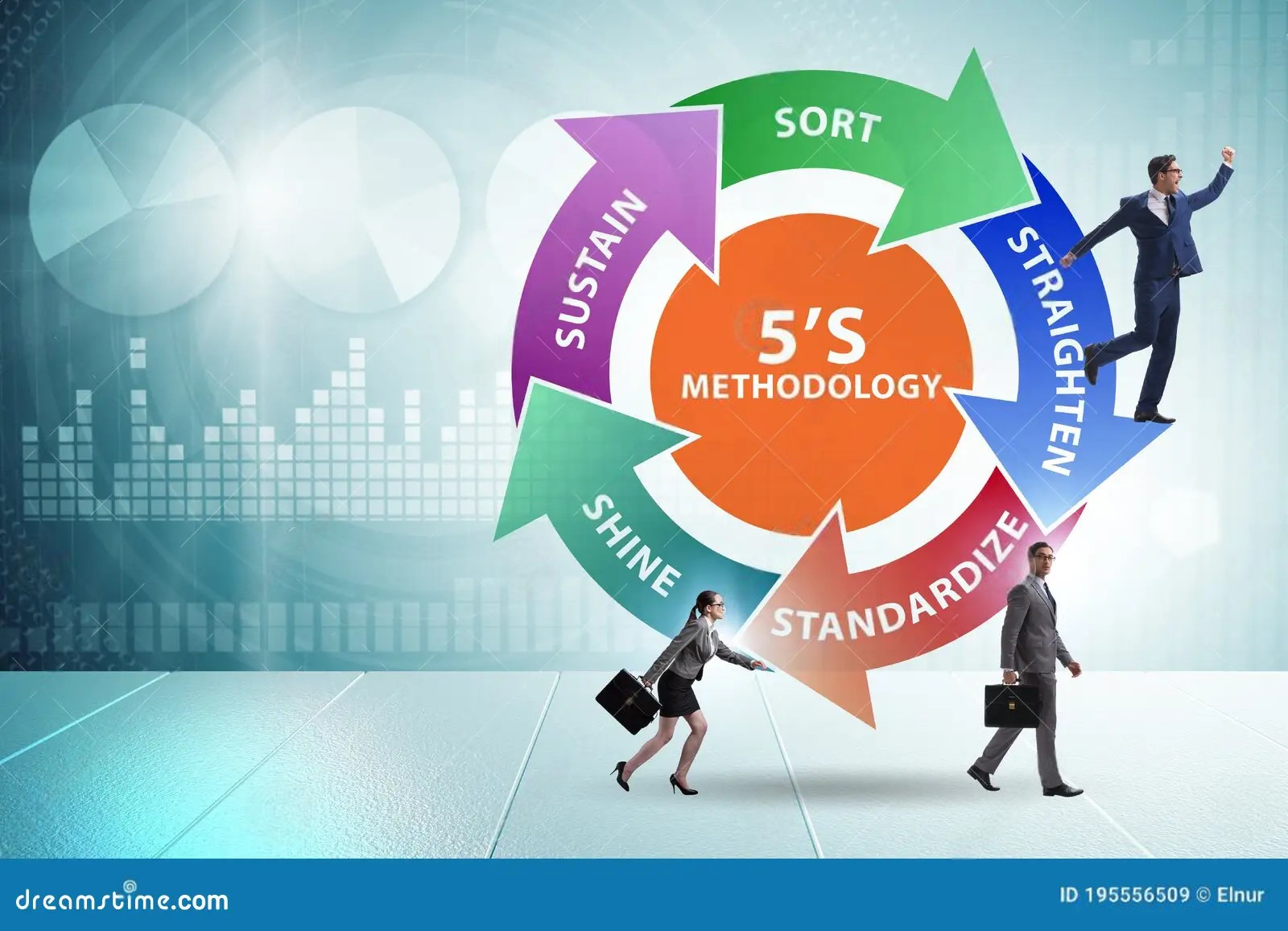 SORT
STRAIGHTEN
STANDARDIZE
SHINE
SUSTAIN
5'S
METHODOLOGY

dreamstime.com
ID 195556509 © Elnur